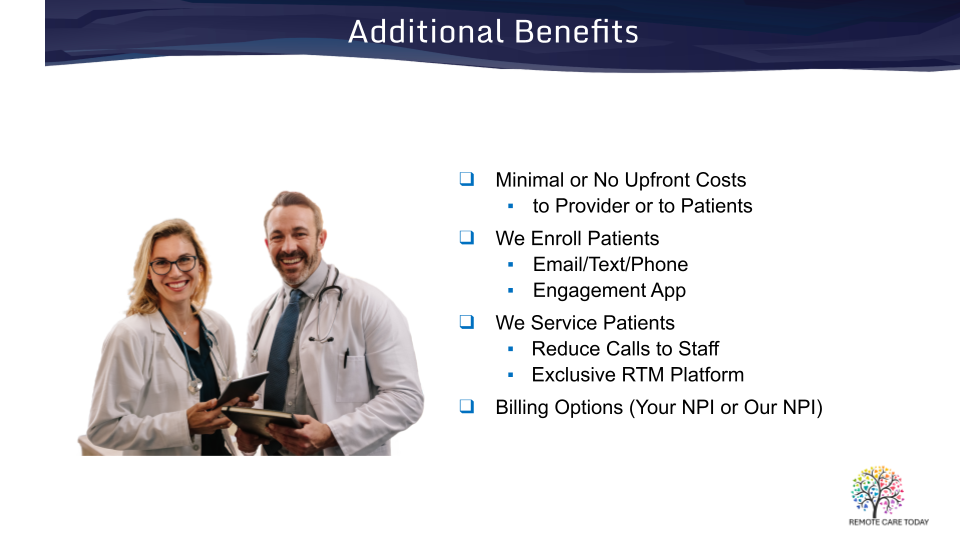 Additional Benefits

❑ Minimal or No Upfront Costs
▪ to Provider or to Patients

❑ We Enroll Patients
▪ Email/Text/Phone
▪ Engagement App

❑ We Service Patients
▪ Reduce Calls to Staff
▪ Exclusive RTM Platform

❑ Billing Options (Your NPI or Our NPI)

REMOTE CARE TODAY